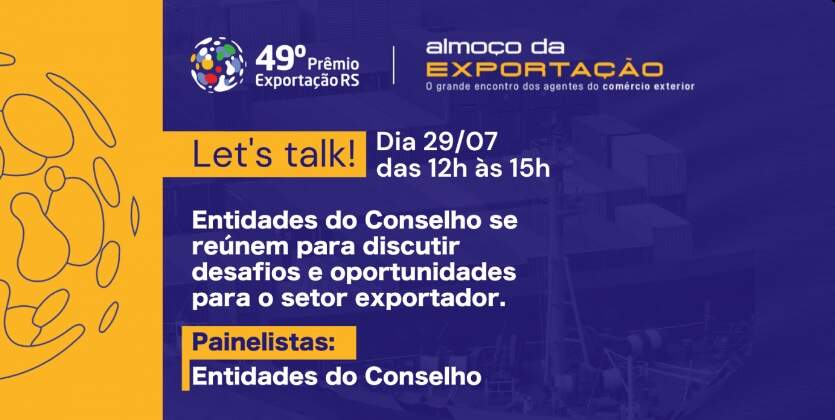 49º Prêmio Exportação RS

almoço da EXPORTAÇÃO
O grande encontro dos agentes do comércio exterior

Let's talk!

Dia 29/07
das 12h às 15h

Entidades do Conselho se reúnem para discutir desafios e oportunidades para o setor exportador.

Painelistas:

Entidades do Conselho